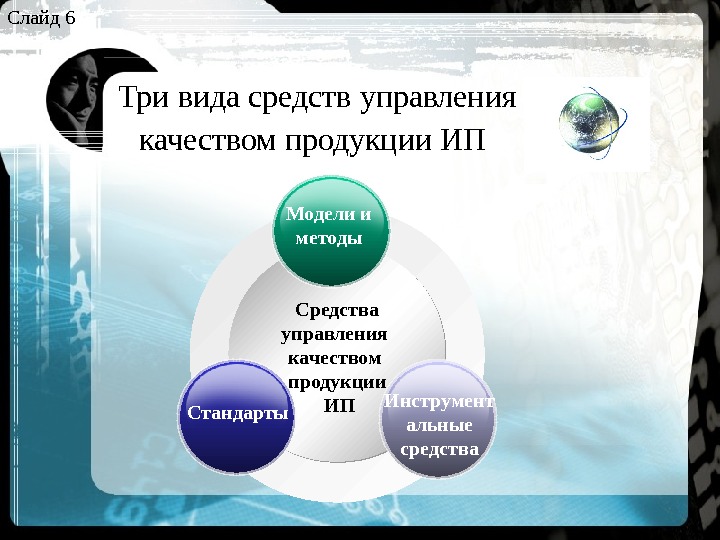 Слайд 6

Три вида средств управления качеством продукции ИП

Модели и методы

Средства управления качеством продукции ИП

Стандарты

Инструментальные средства